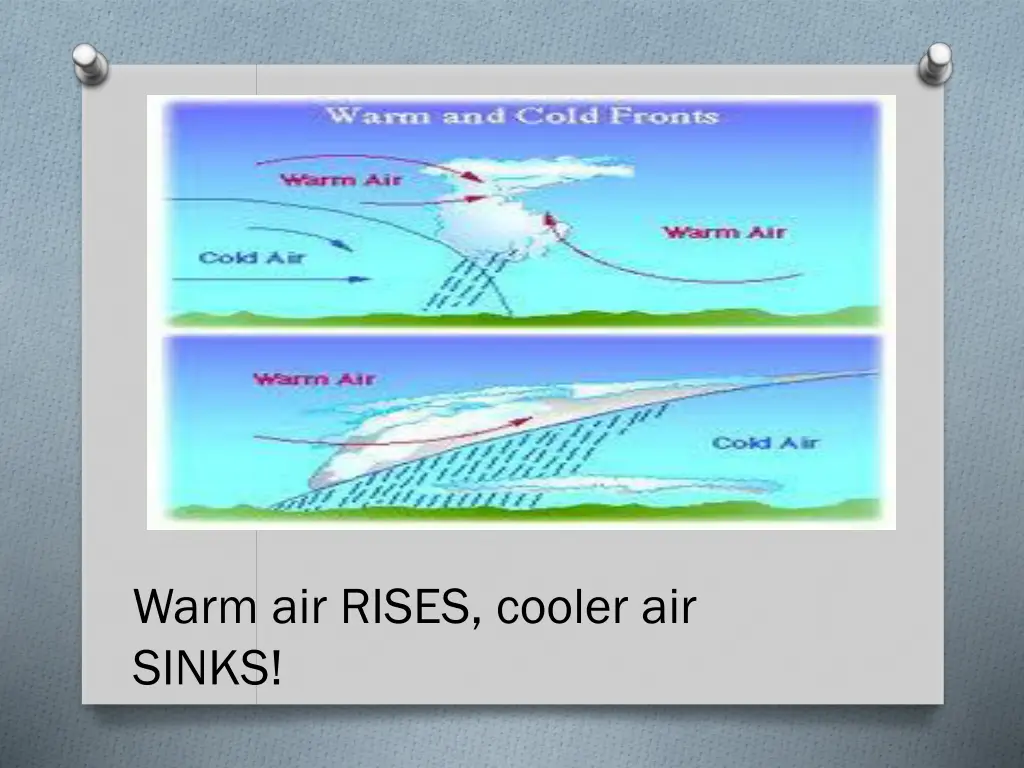 Warm and Cold Fronts

Warm Air

Cold Air

Warm Air

Warm Air

Cold Air

Warm air RISES, cooler air SINKS!